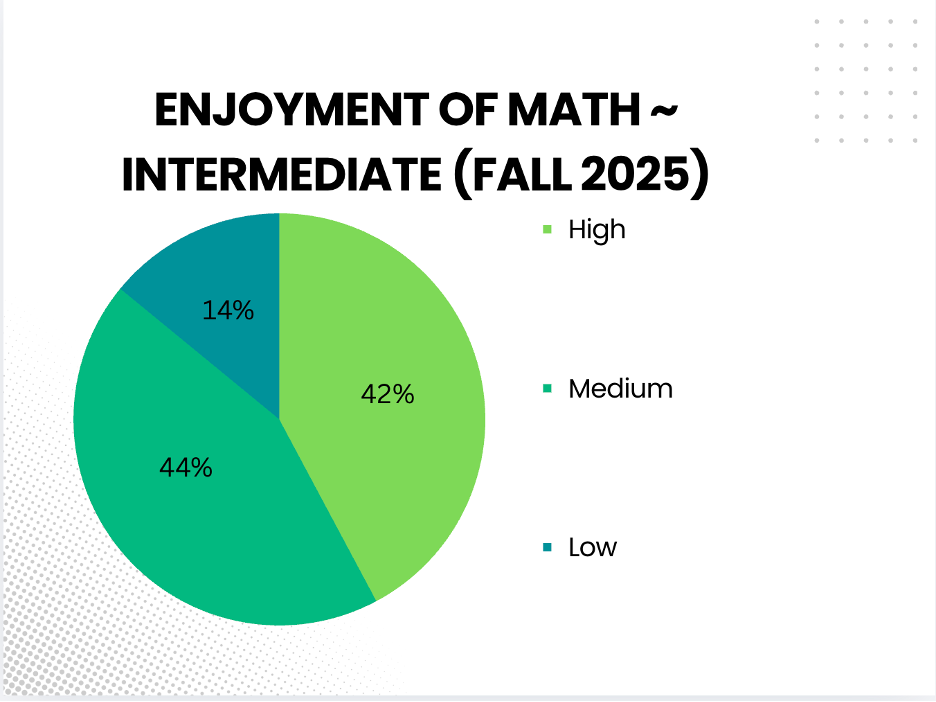 ENJOYMENT OF MATH ~ INTERMEDIATE (FALL 2025)

14%

42%

44%

High

Medium

Low